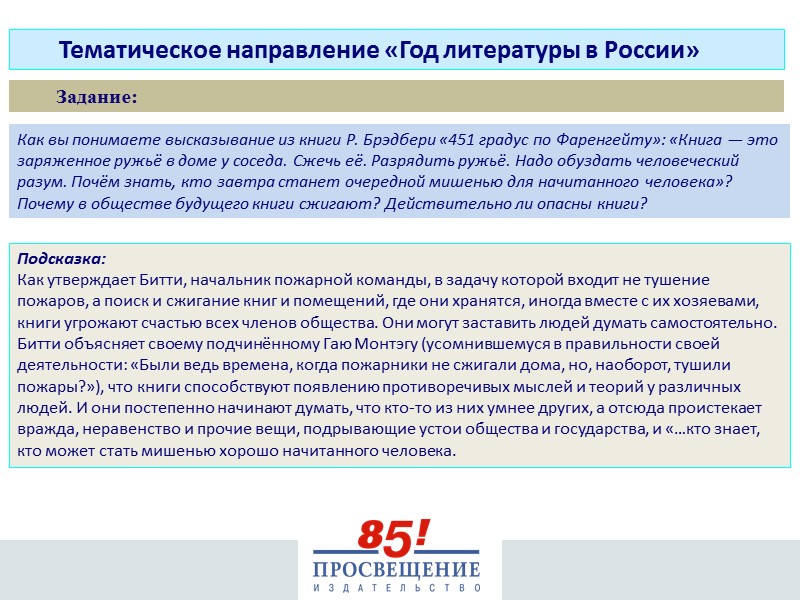 Тематическое направление «Год литературы в России»

Задание:

Как вы понимаете высказывание из книги Р. Брэдбери «451 градус по Фаренгейту»: «Книга — это заряженное ружьё в доме у соседа. Сжечь её. Разрядить ружьё. Надо обуздать человеческий разум. Почём знать, кто завтра станет очередной мишенью для начитанного человека»? Почему в обществе будущего книги сжигают? Действительно ли опасны книги?

Подсказка:
Как утверждает Битти, начальник пожарной команды, в задачу которой входит не тушение пожаров, а поиск и сжигание книг и помещений, где они хранятся, иногда вместе с их хозяевами, книги угрожают счастью всех членов общества. Они могут заставить людей думать самостоятельно. Битти объясняет своему подчинённому Гаю Монтэгу (усомнившемуся в правильности своей деятельности: «Были ведь времена, когда пожарники не сжигали дома, но, наоборот, тушили пожары?»), что книги способствуют появлению противоречивых мыслей и теорий у различных людей. И они постепенно начинают думать, что кто-то из них умнее других, а отсюда проистекает вражда, неравенство и прочие вещи, подрывающие устои общества и государства, и «…кто знает, кто может стать мишенью хорошо начитанного человека.

85!
ПРОСВЕЩЕНИЕ
ИЗДАТЕЛЬСТВО